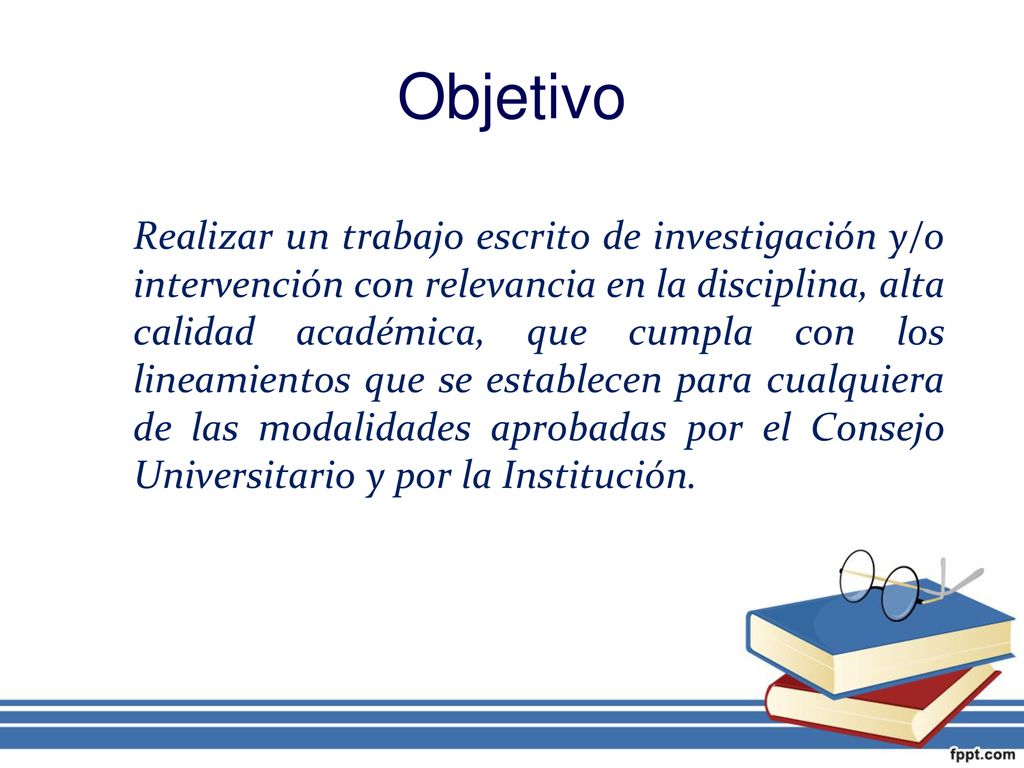 Objetivo

Realizar un trabajo escrito de investigación y/o intervención con relevancia en la disciplina, alta calidad académica, que cumpla con los lineamientos que se establecen para cualquiera de las modalidades aprobadas por el Consejo Universitario y por la Institución.

fppt.com